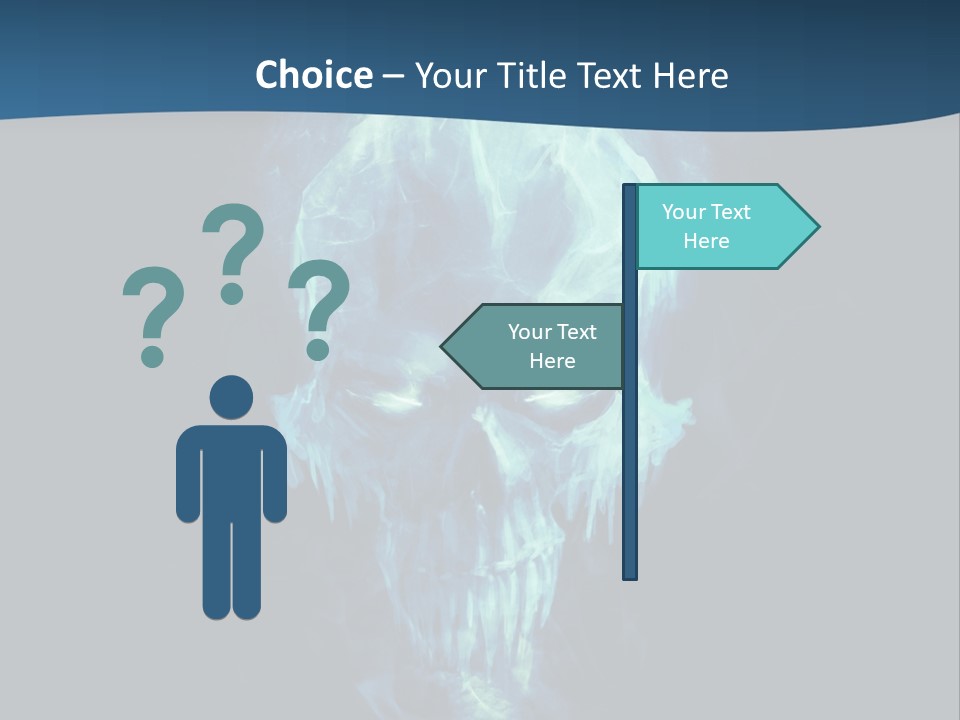 Choice – Your Title Text Here

? ? ?

Your Text Here

Your Text Here